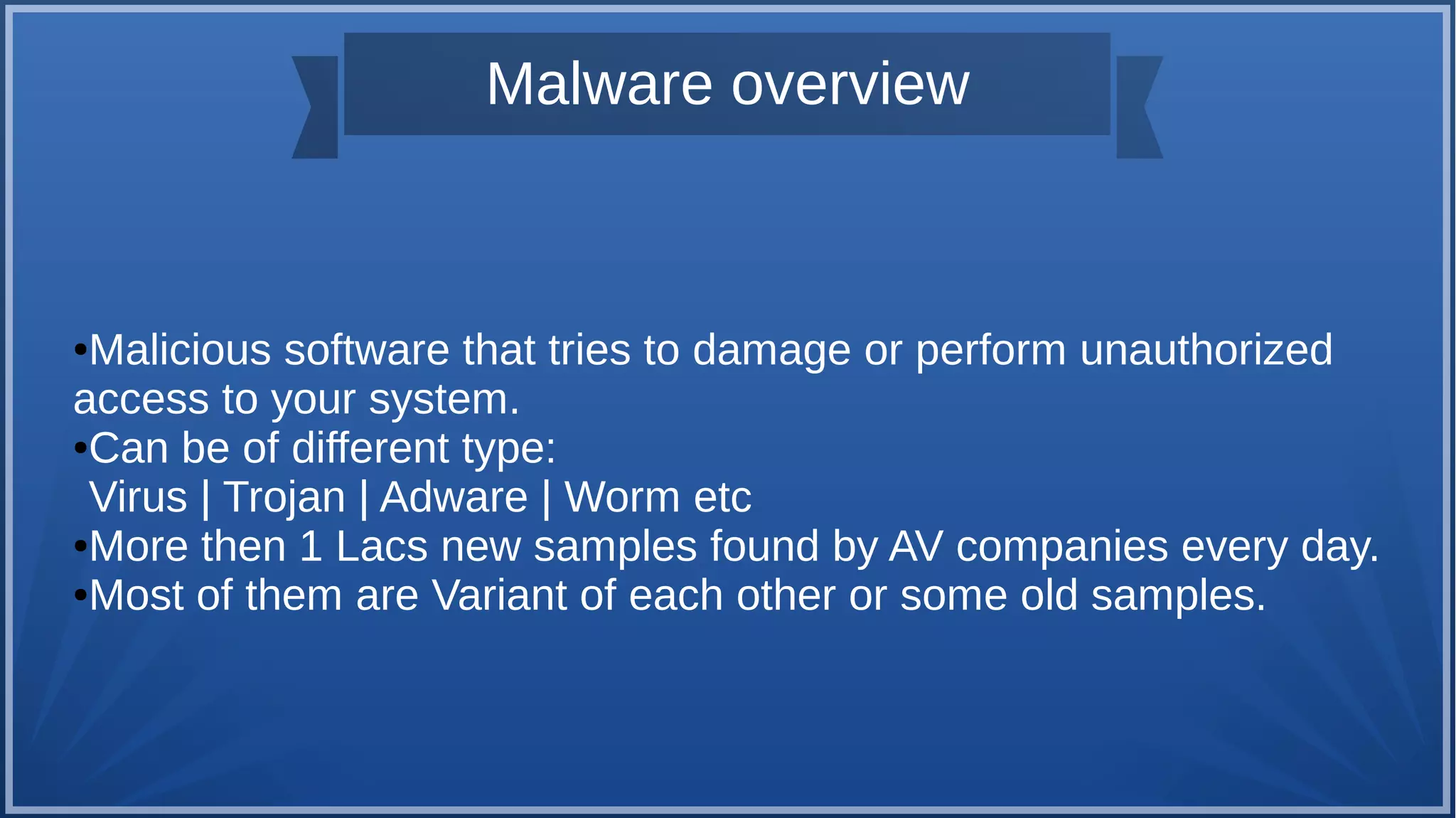 Malware overview

•Malicious software that tries to damage or perform unauthorized access to your system.
•Can be of different type:
Virus | Trojan | Adware | Worm etc
•More then 1 Lacs new samples found by AV companies every day.
•Most of them are Variant of each other or some old samples.